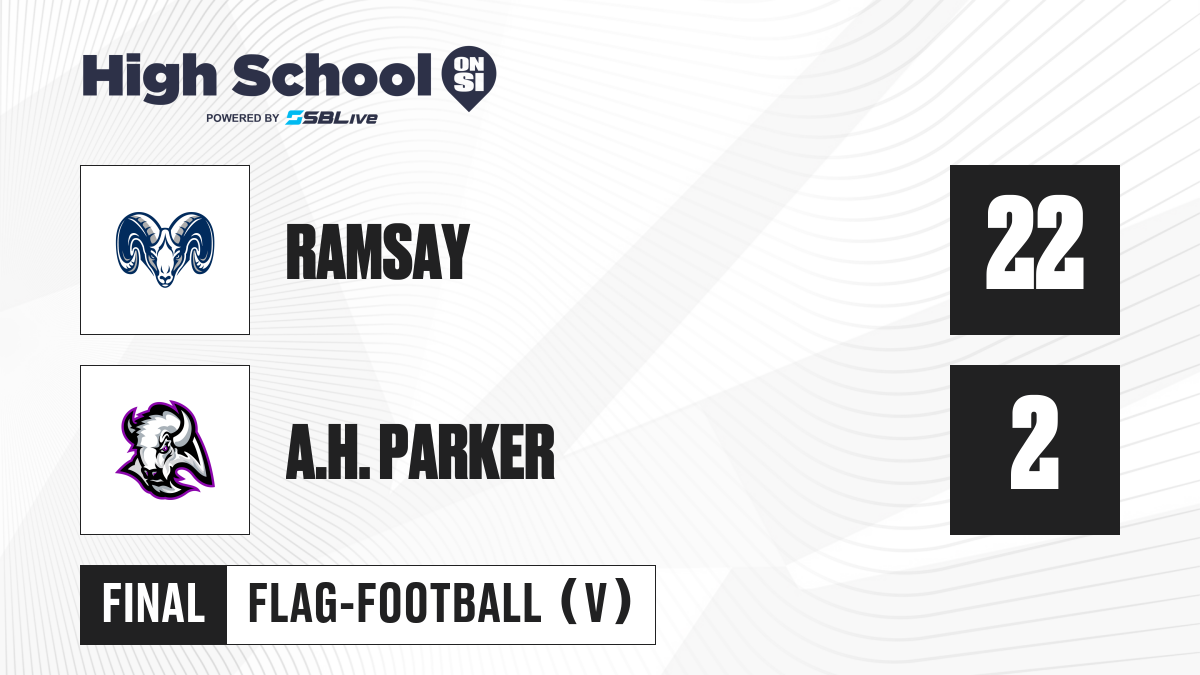 High School ON SI
POWERED BY SBLive

RAMSAY
22

A.H. PARKER
2

FINAL
FLAG-FOOTBALL (V)